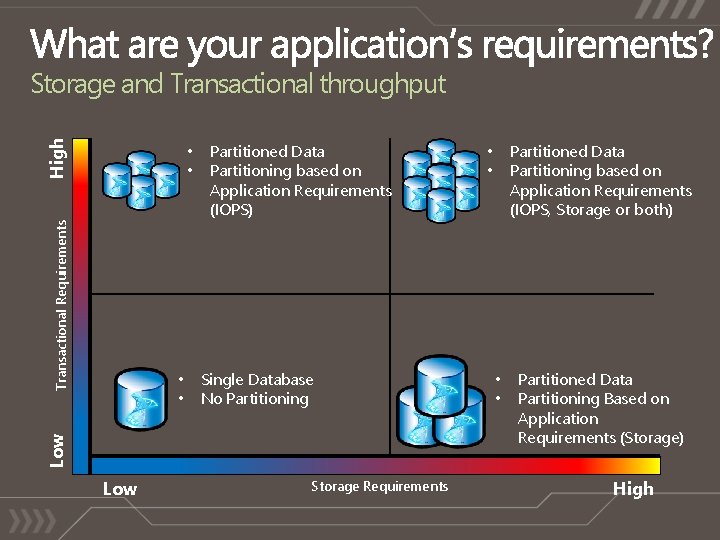 What are your application's requirements?
Storage and Transactional throughput

High

Transactional Requirements

Low

• Partitioned Data
• Partitioning based on Application Requirements (IOPS)

• Partitioned Data
• Partitioning based on Application Requirements (IOPS, Storage or both)

• Single Database
• No Partitioning

• Partitioned Data
• Partitioning Based on Application Requirements (Storage)

Low

Storage Requirements

High